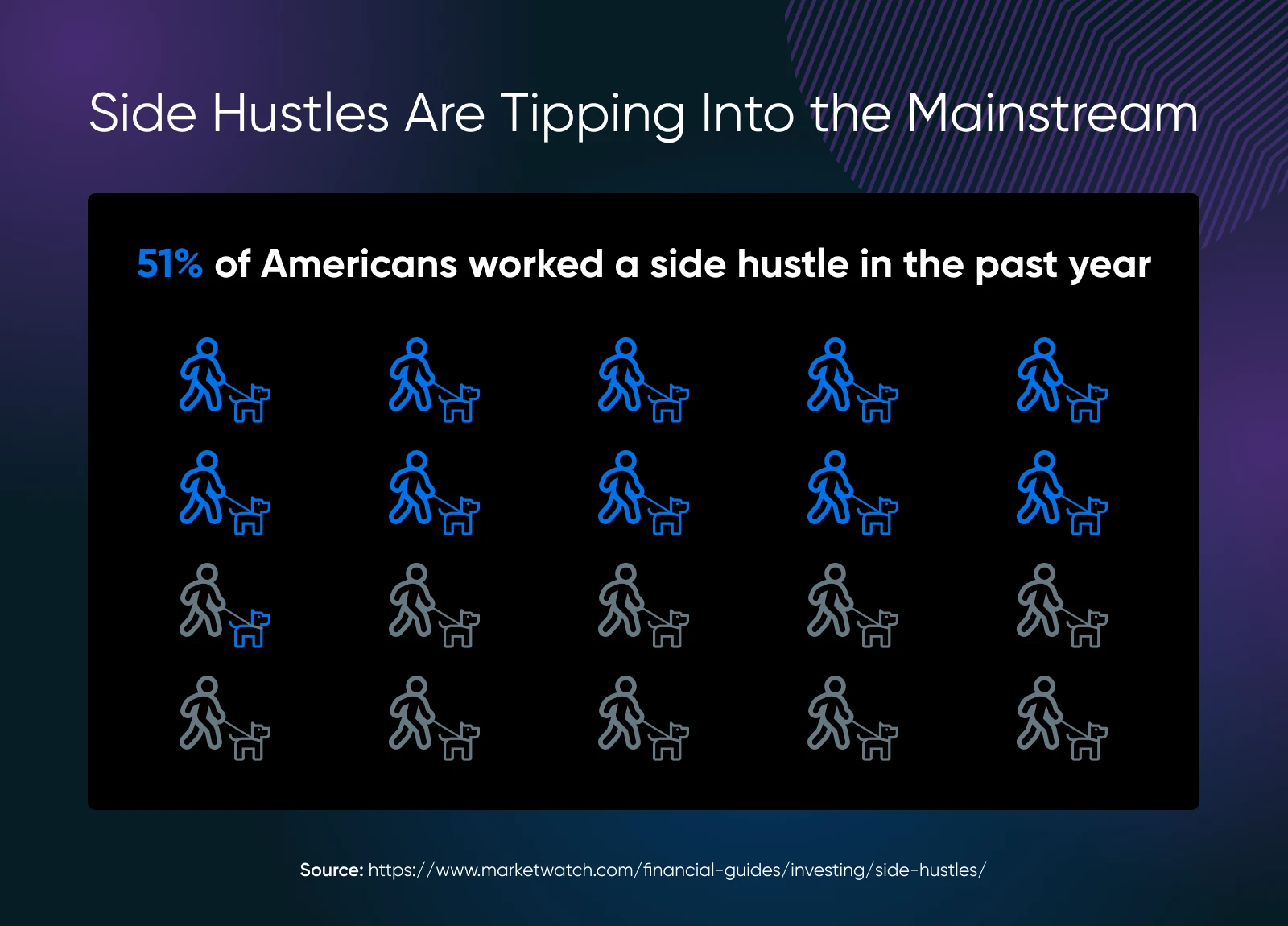 Side Hustles Are Tipping Into the Mainstream

51% of Americans worked a side hustle in the past year

Source: https://www.marketwatch.com/financial-guides/investing/side-hustles/